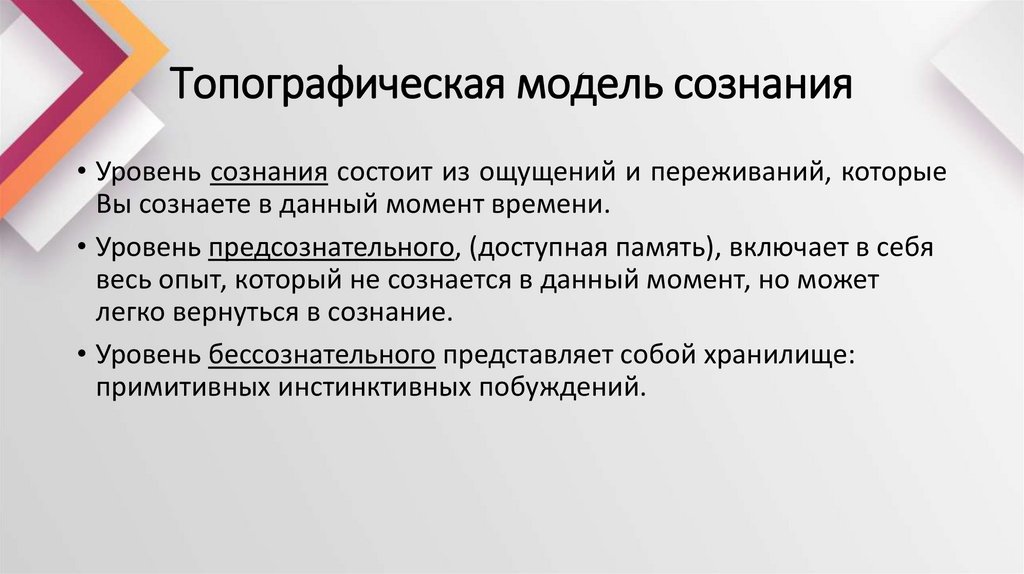 Топографическая модель сознания

• Уровень сознания состоит из ощущений и переживаний, которые Вы сознаете в данный момент времени.

• Уровень предсознательного, (доступная память), включает в себя весь опыт, который не сознается в данный момент, но может легко вернуться в сознание.

• Уровень бессознательного представляет собой хранилище: примитивных инстинктивных побуждений.